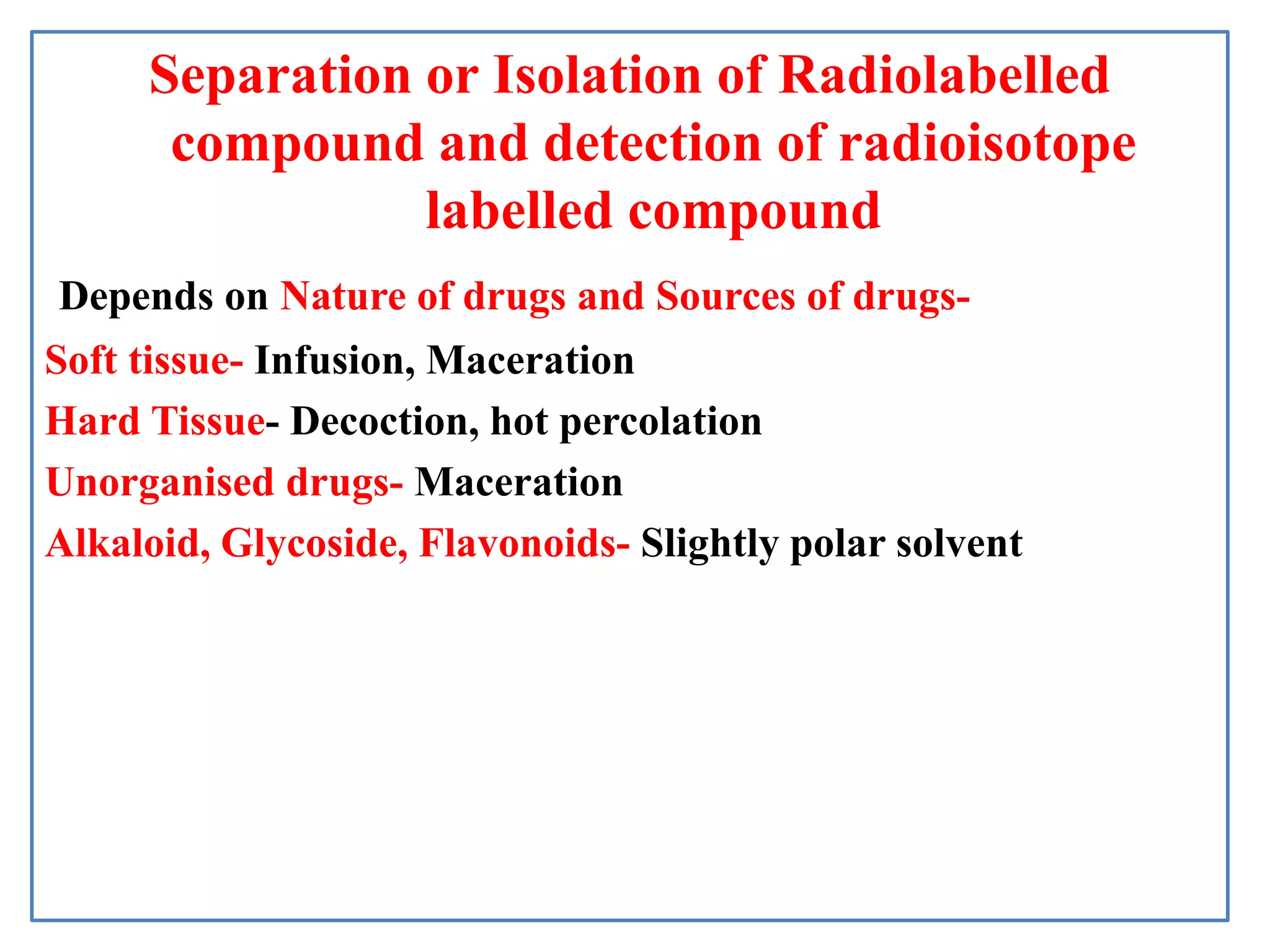 Separation or Isolation of Radiolabelled compound and detection of radioisotope labelled compound

Depends on Nature of drugs and Sources of drugs-

Soft tissue- Infusion, Maceration

Hard Tissue- Decoction, hot percolation

Unorganised drugs- Maceration

Alkaloid, Glycoside, Flavonoids- Slightly polar solvent